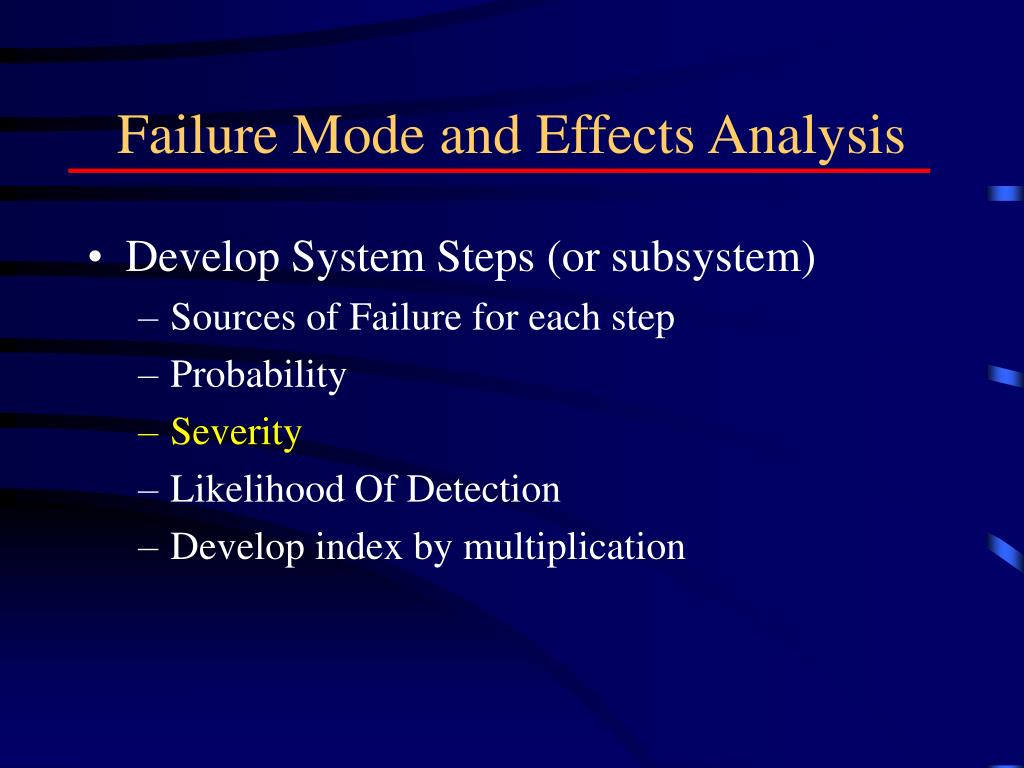 Failure Mode and Effects Analysis

• Develop System Steps (or subsystem)
– Sources of Failure for each step
– Probability
– Severity
– Likelihood Of Detection
– Develop index by multiplication